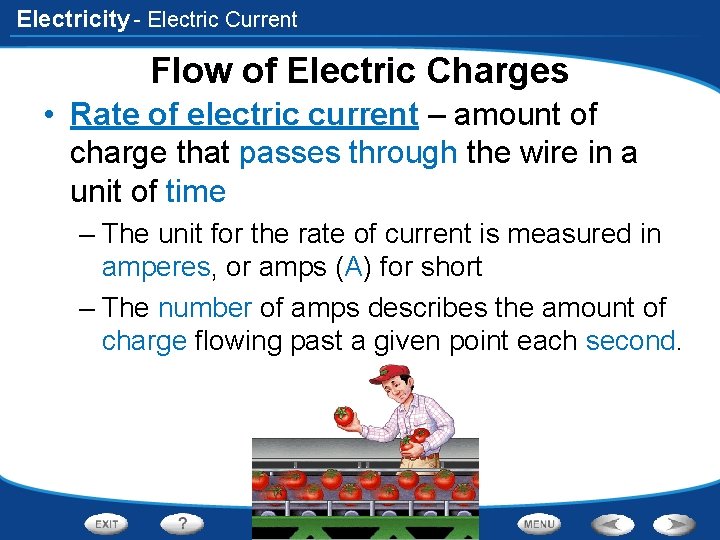 Electricity - Electric Current

Flow of Electric Charges

• Rate of electric current – amount of charge that passes through the wire in a unit of time

– The unit for the rate of current is measured in amperes, or amps (A) for short

– The number of amps describes the amount of charge flowing past a given point each second.

EXIT ? MENU